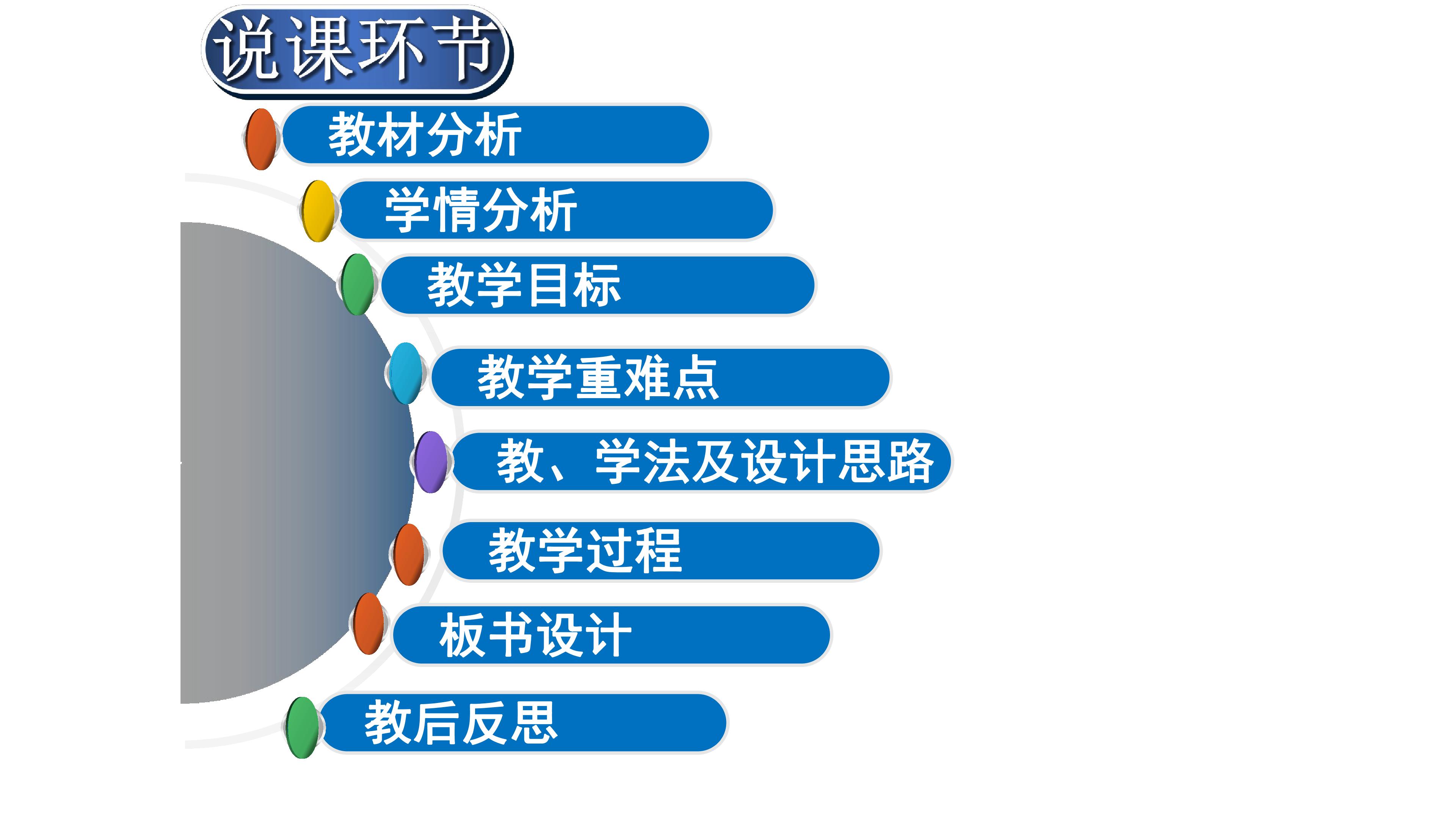 说课环节

教材分析

学情分析

教学目标

教学重难点

教、学法及设计思路

教学过程

板书设计

教后反思